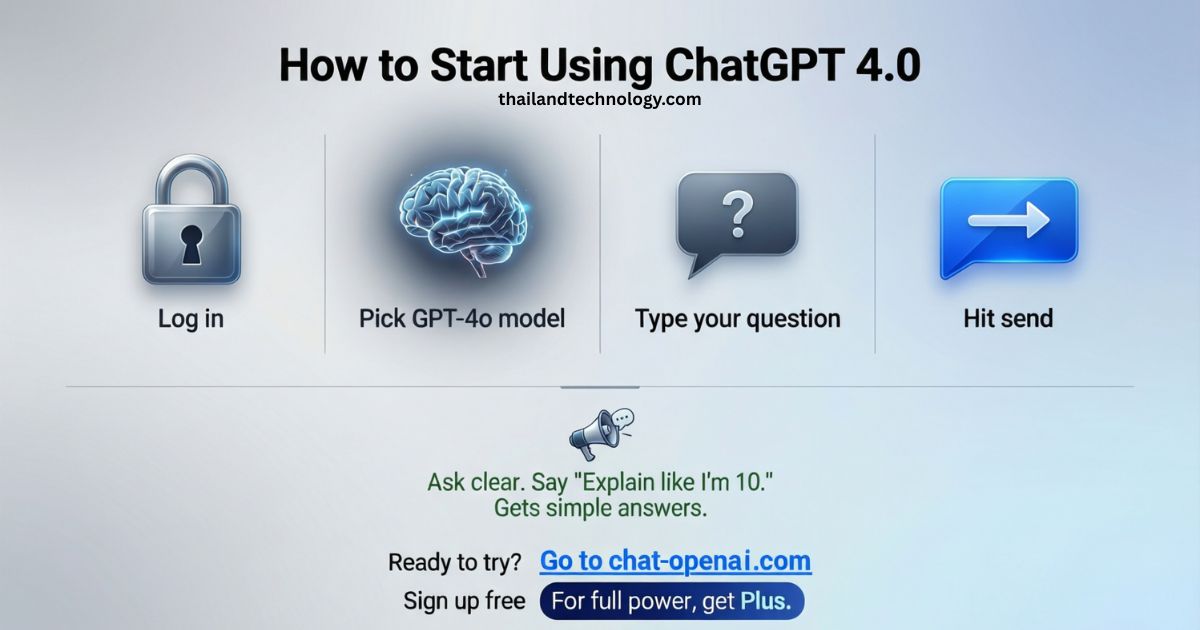 How to Start Using ChatGPT 4.0
thailandtechnology.com

Log in

Pick GPT-4o model

Type your question

Hit send

Ask clear. Say "Explain like I'm 10."
Gets simple answers.

Ready to try? Go to chat-openai.com

Sign up free For full power, get Plus.